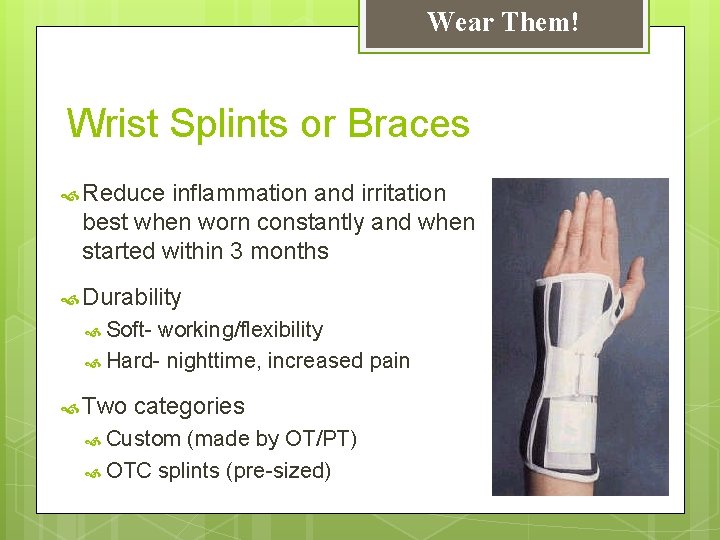 Wear Them!

Wrist Splints or Braces

Reduce inflammation and irritation best when worn constantly and when started within 3 months

Durability

Soft- working/flexibility

Hard- nighttime, increased pain

Two categories

Custom (made by OT/PT)

OTC splints (pre-sized)